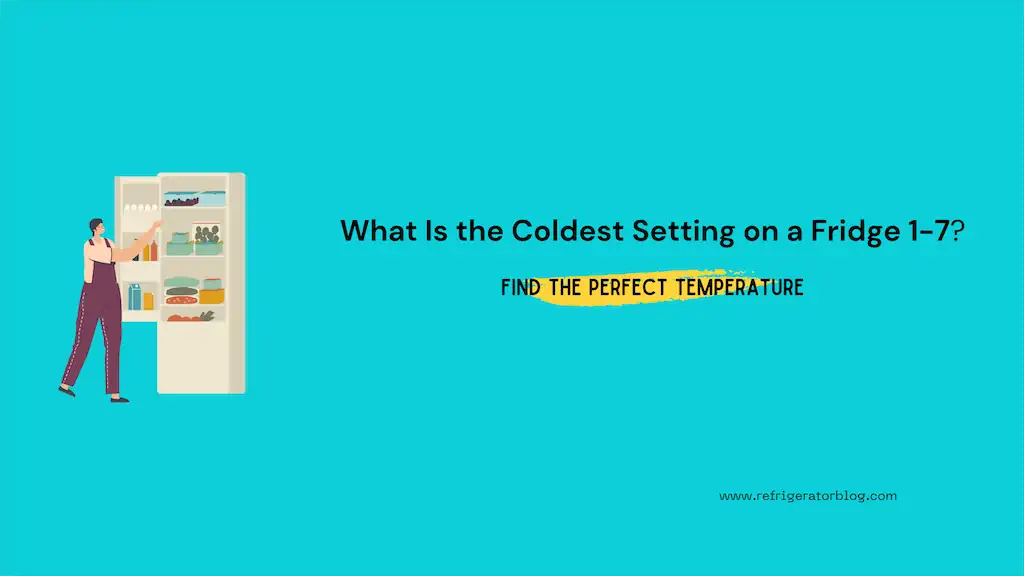 What Is the Coldest Setting on a Fridge 1-7?

FIND THE PERFECT TEMPERATURE

www.refrigeratorblog.com